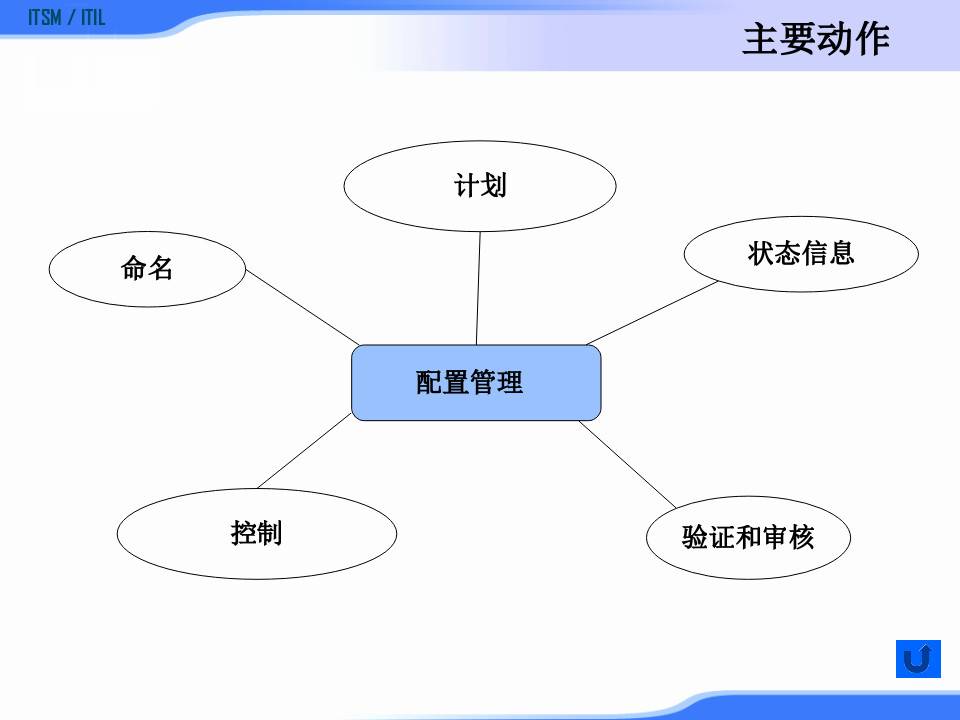 ITSM / ITIL

主要动作

计划

命名

状态信息

配置管理

控制

验证和审核